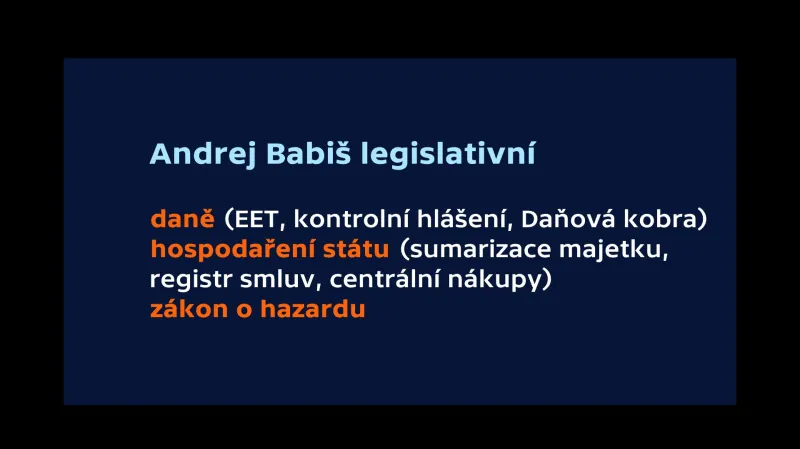 Andrej Babiš legislativní

daně (EET, kontrolní hlášení, Daňová kobra)
hospodaření státu (sumarizace majetku, registr smluv, centrální nákupy)
zákon o hazardu